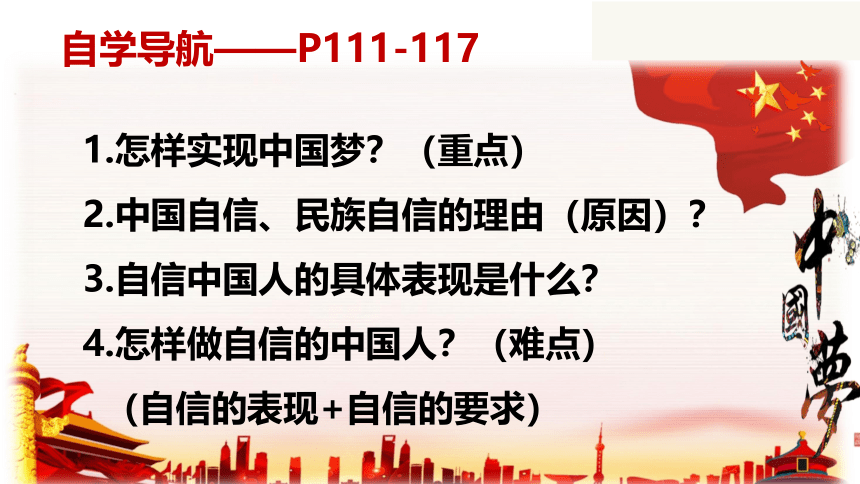 自学导航——P111-117

1.怎样实现中国梦？（重点）

2.中国自信、民族自信的理由（原因）？

3.自信中国人的具体表现是什么?

4.怎样做自信的中国人？（难点)

（自信的表现+自信的要求）

中國夢